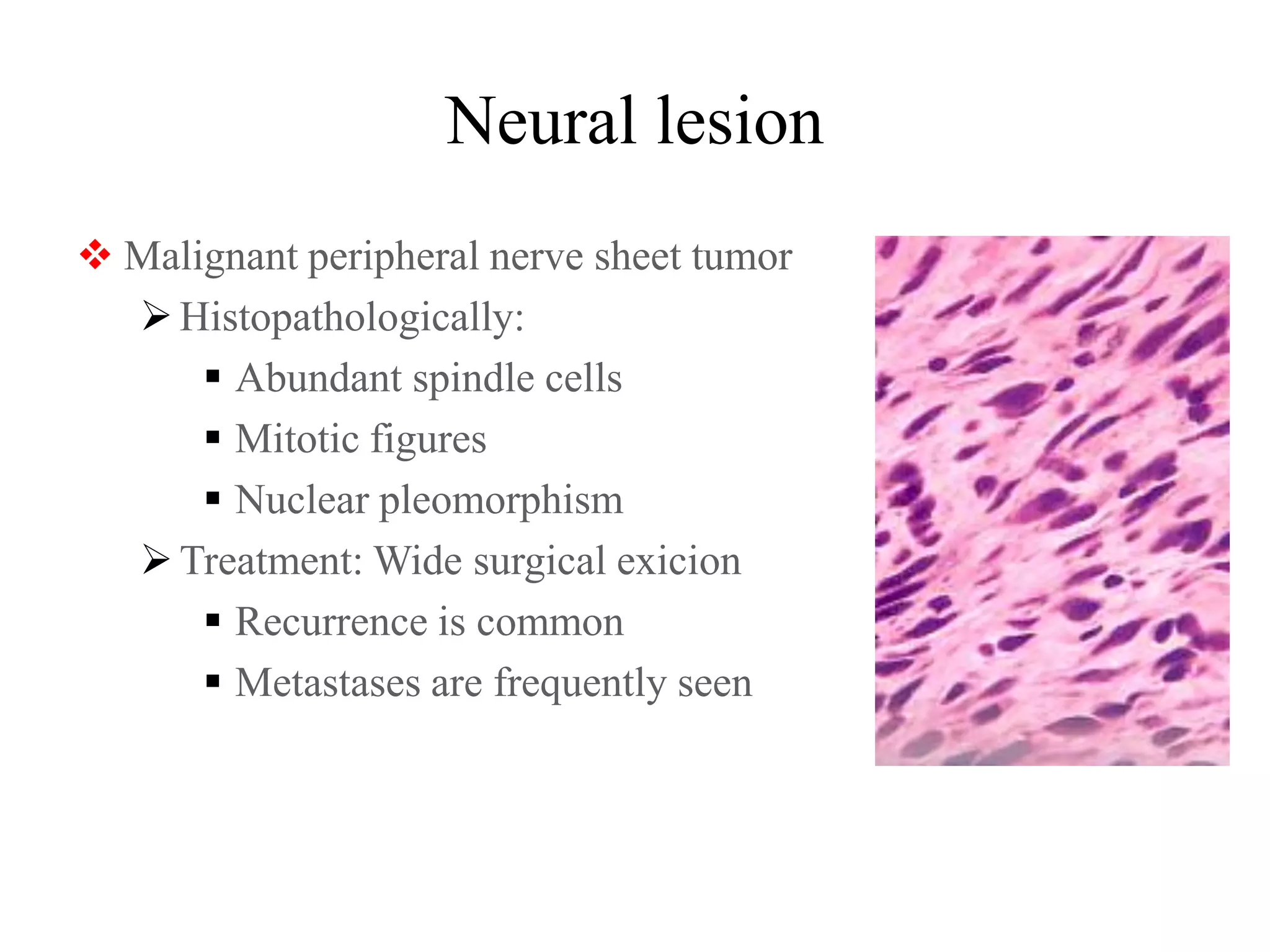 Neural lesion

❖ Malignant peripheral nerve sheet tumor

➢ Histopathologically:

▪ Abundant spindle cells

▪ Mitotic figures

▪ Nuclear pleomorphism

➢ Treatment: Wide surgical exicion

▪ Recurrence is common

▪ Metastases are frequently seen